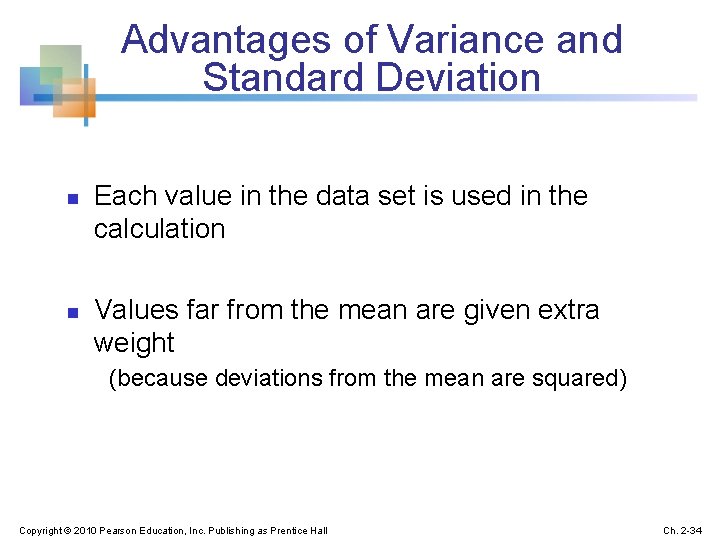 Advantages of Variance and Standard Deviation

- Each value in the data set is used in the calculation

- Values far from the mean are given extra weight
(because deviations from the mean are squared)

Copyright © 2010 Pearson Education, Inc. Publishing as Prentice Hall

Ch. 2-34